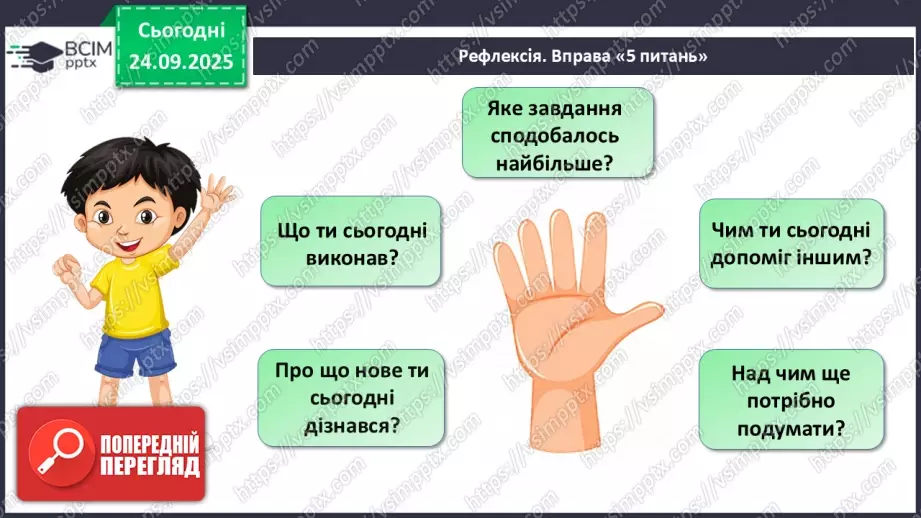 ВСІМ pptx

Сьогодні 24.09.2025

Рефлексія. Вправа «5 питань»

Яке завдання сподобалось найбільше?

Що ти сьогодні виконав?

Чим ти сьогодні допоміг іншим?

Про що нове ти сьогодні дізнався?

Над чим ще потрібно подумати?

ПОПЕРЕДНІЙ ПЕРЕГЛЯД

https://vsimpptx.com